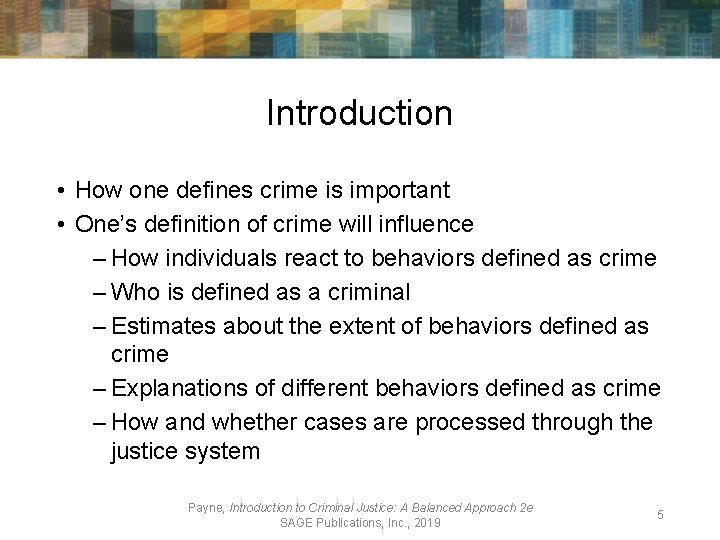 Introduction

• How one defines crime is important
• One's definition of crime will influence
– How individuals react to behaviors defined as crime
– Who is defined as a criminal
– Estimates about the extent of behaviors defined as crime
– Explanations of different behaviors defined as crime
– How and whether cases are processed through the justice system

Payne, Introduction to Criminal Justice: A Balanced Approach 2e
SAGE Publications, Inc., 2019

5